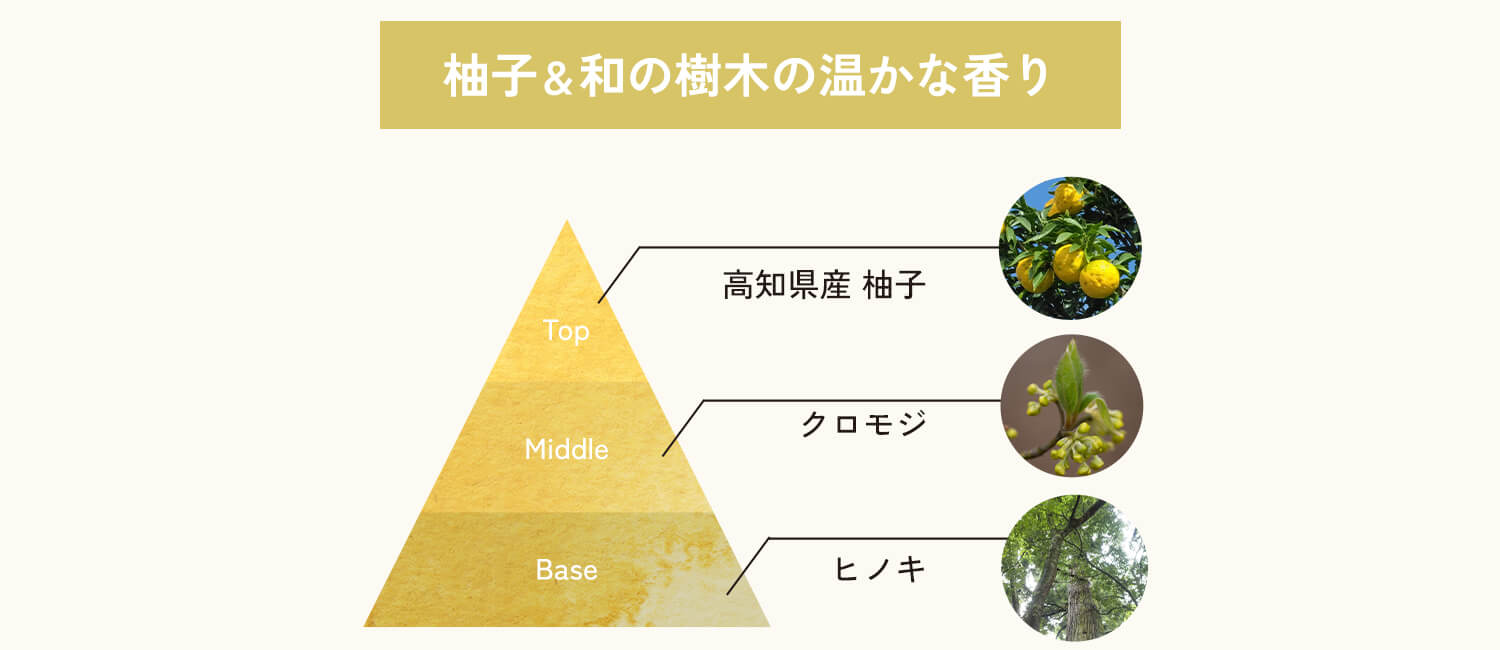 柚子＆和の樹木の温かな香り

Top

高知県産 柚子

Middle

クロモジ

Base

ヒノキ